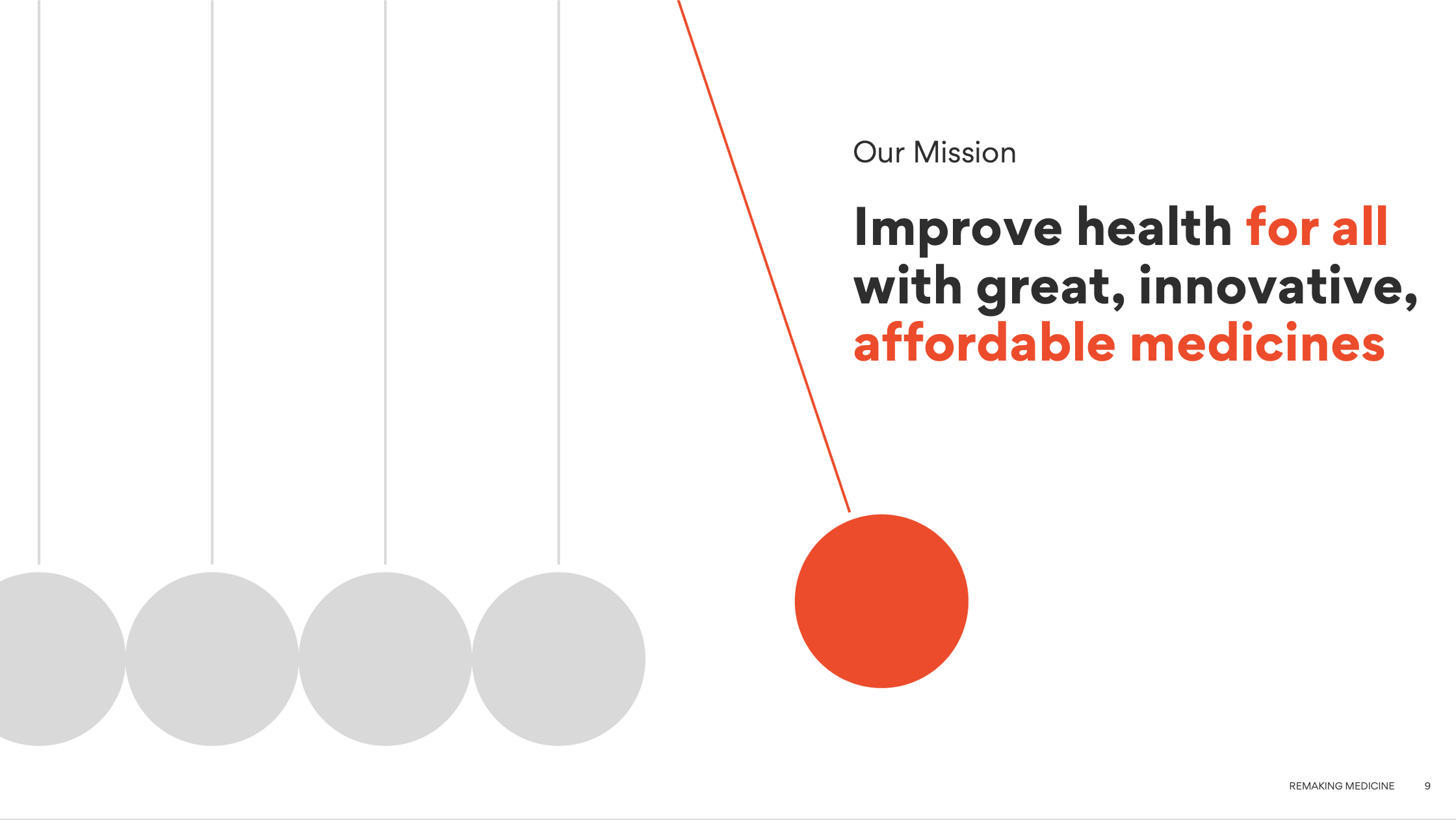 Our Mission

Improve health for all with great, innovative, affordable medicines

REMAKING MEDICINE 9